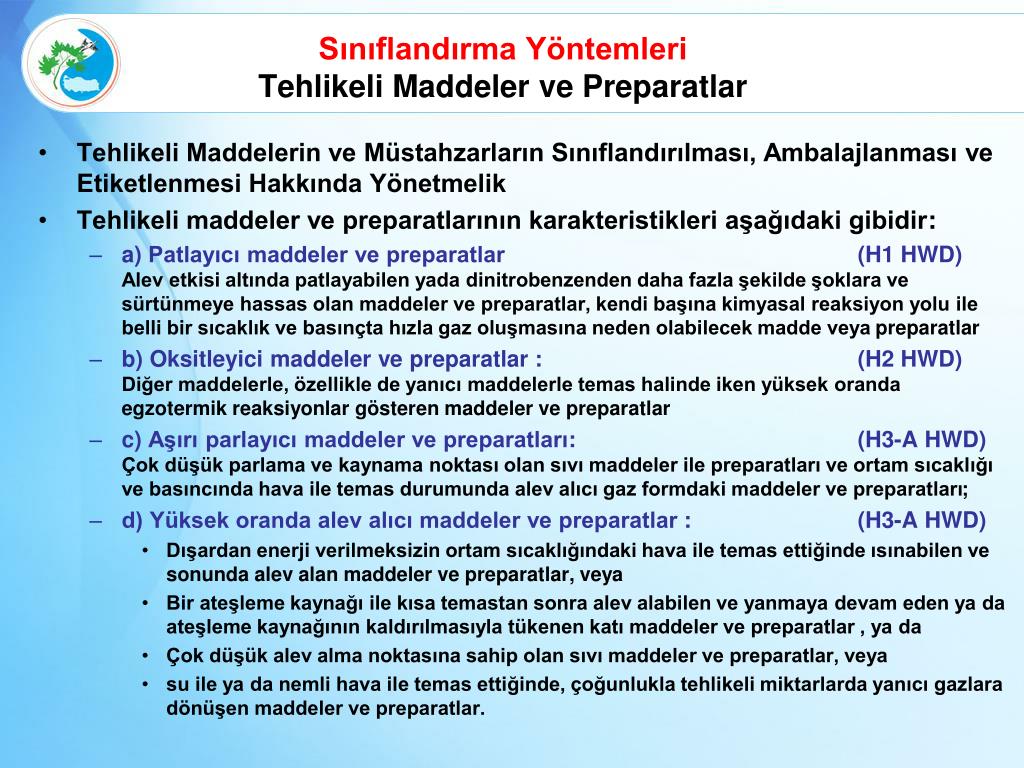 Sınıflandırma Yöntemleri
Tehlikeli Maddeler ve Preparatlar

• Tehlikeli Maddelerin ve Müstahzarların Sınıflandırılması, Ambalajlanması ve Etiketlenmesi Hakkında Yönetmelik
• Tehlikeli maddeler ve preparatlarının karakteristikleri aşağıdaki gibidir:
– a) Patlayıcı maddeler ve preparatlar (H1 HWD)
Alev etkisi altında patlayabilen yada dinitrobenzenden daha fazla şekilde şoklara ve sürtünmeye hassas olan maddeler ve preparatlar, kendi başına kimyasal reaksiyon yolu ile belli bir sıcaklık ve basınçta hızla gaz oluşmasına neden olabilecek madde veya preparatlar
– b) Oksitleyici maddeler ve preparatlar : (H2 HWD)
Diğer maddelerle, özellikle de yanıcı maddelerle temas halinde iken yüksek oranda egzotermik reaksiyonlar gösteren maddeler ve preparatlar
– c) Aşırı parlayıcı maddeler ve preparatları: (H3-A HWD)
Çok düşük parlama ve kaynama noktası olan sıvı maddeler ile preparatları ve ortam sıcaklığı ve basıncında hava ile temas durumunda alev alıcı gaz formdaki maddeler ve preparatları;
– d) Yüksek oranda alev alıcı maddeler ve preparatlar : (H3-A HWD)
• Dışardan enerji verilmeksizin ortam sıcaklığındaki hava ile temas ettiğinde ısınabilen ve sonunda alev alan maddeler ve preparatlar, veya
• Bir ateşleme kaynağı ile kısa temastan sonra alev alabilen ve yanmaya devam eden ya da ateşleme kaynağının kaldırılmasıyla tükenen katı maddeler ve preparatlar , ya da
• Çok düşük alev alma noktasına sahip olan sıvı maddeler ve preparatlar, veya
• su ile ya da nemli hava ile temas ettiğinde, çoğunlukla tehlikeli miktarlarda yanıcı gazlara dönüşen maddeler ve preparatlar.